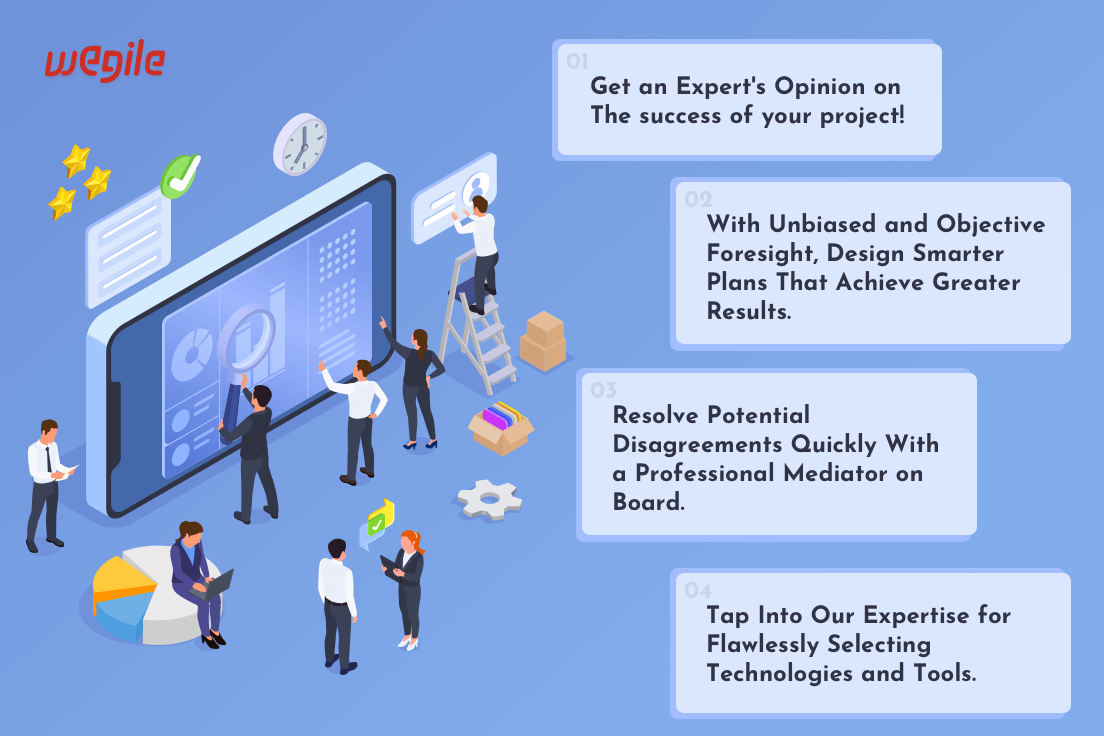 wegile

01
Get an Expert's Opinion on The success of your project!

02
With Unbiased and Objective Foresight, Design Smarter Plans That Achieve Greater Results.

03
Resolve Potential Disagreements Quickly With a Professional Mediator on Board.

04
Tap Into Our Expertise for Flawlessly Selecting Technologies and Tools.